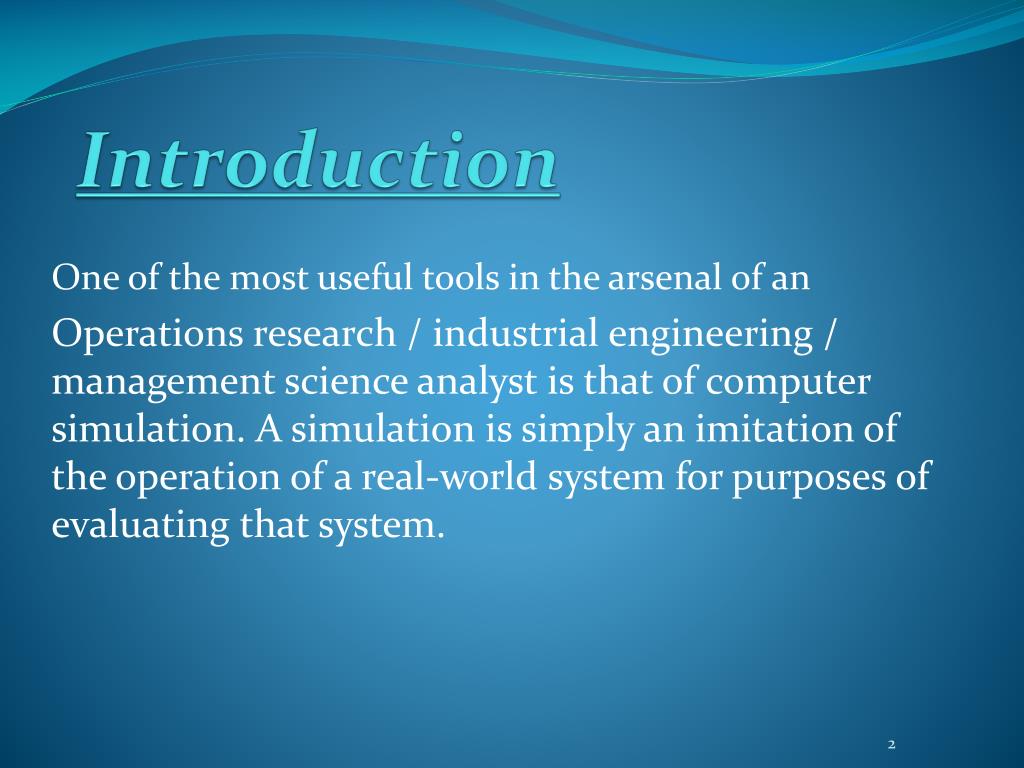 Introduction

One of the most useful tools in the arsenal of an Operations research / industrial engineering / management science analyst is that of computer simulation. A simulation is simply an imitation of the operation of a real-world system for purposes of evaluating that system.

2